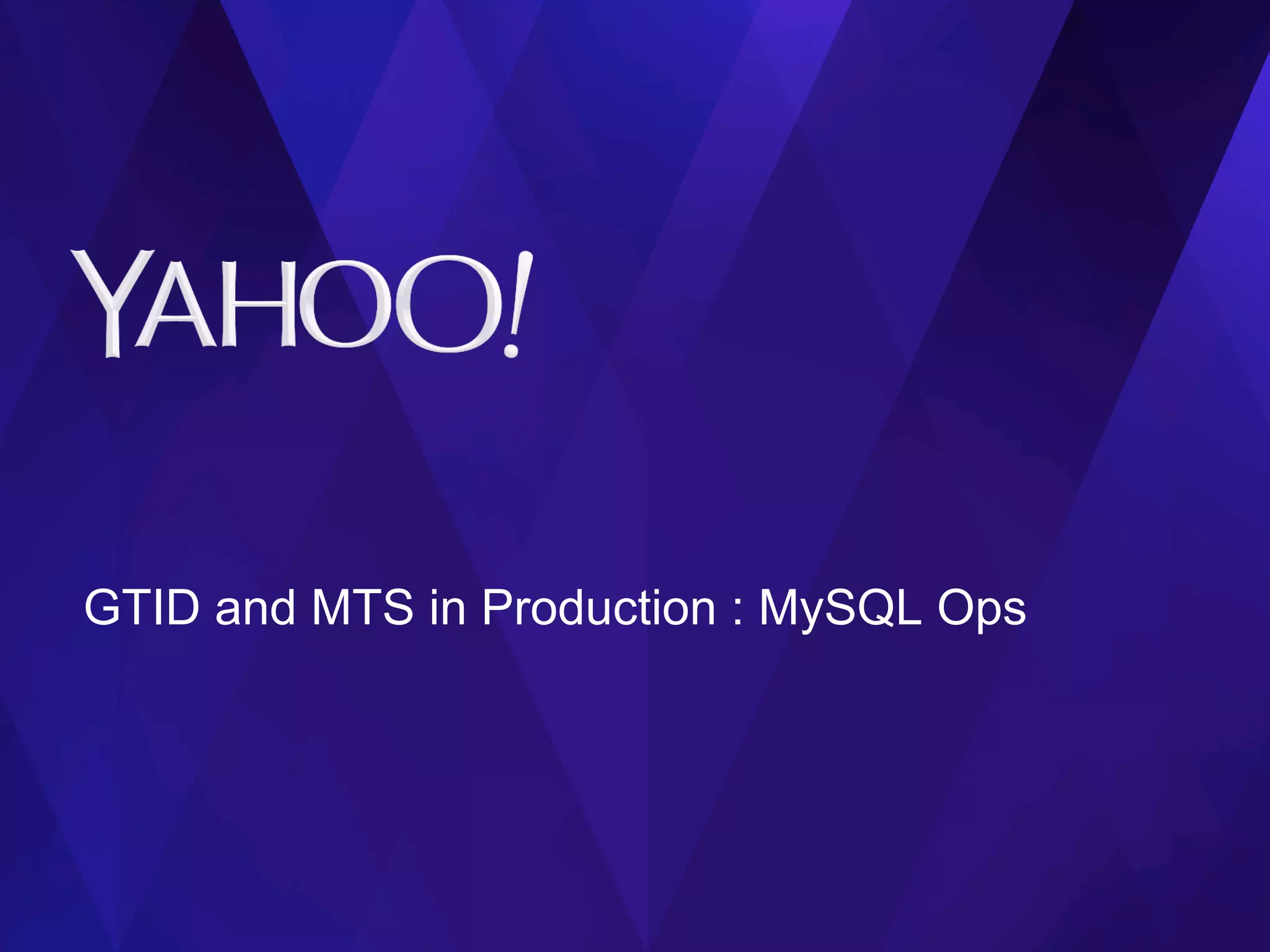 YAHOO!

GTID and MTS in Production : MySQL Ops